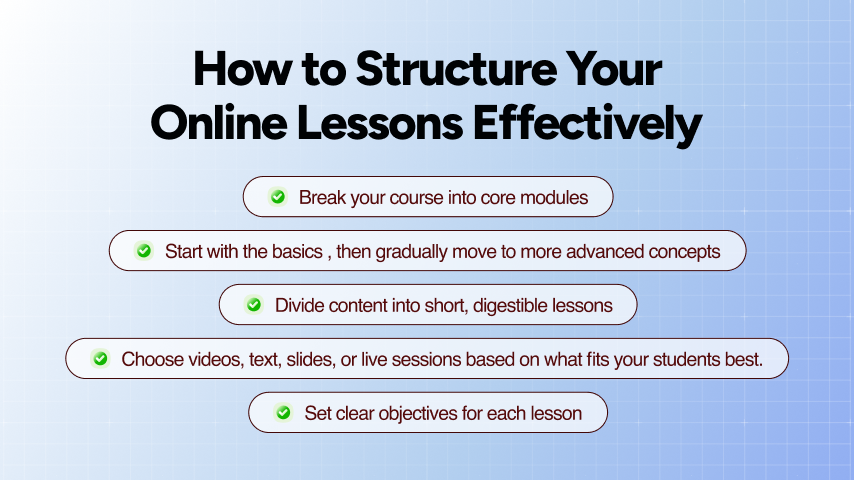 How to Structure Your Online Lessons Effectively

Break your course into core modules

Start with the basics , then gradually move to more advanced concepts

Divide content into short, digestible lessons

Choose videos, text, slides, or live sessions based on what fits your students best.

Set clear objectives for each lesson